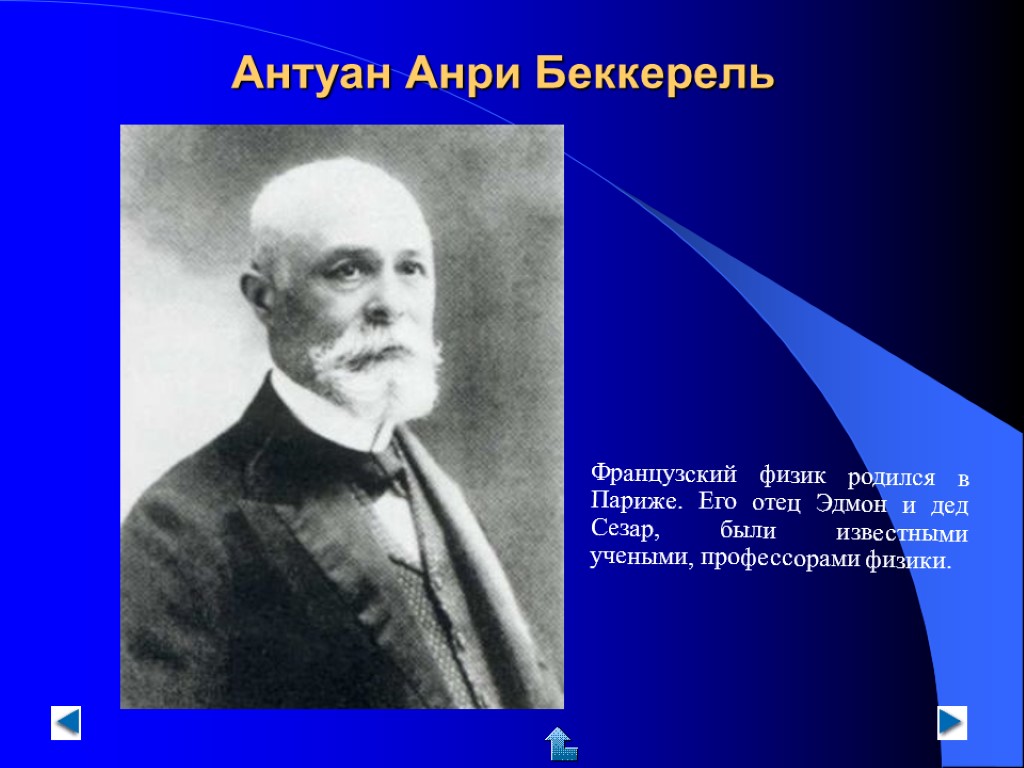 Антуан Анри Беккерель

Французский физик родился в Париже. Его отец Эдмон и дед Сезар, были известными учеными, профессорами физики.